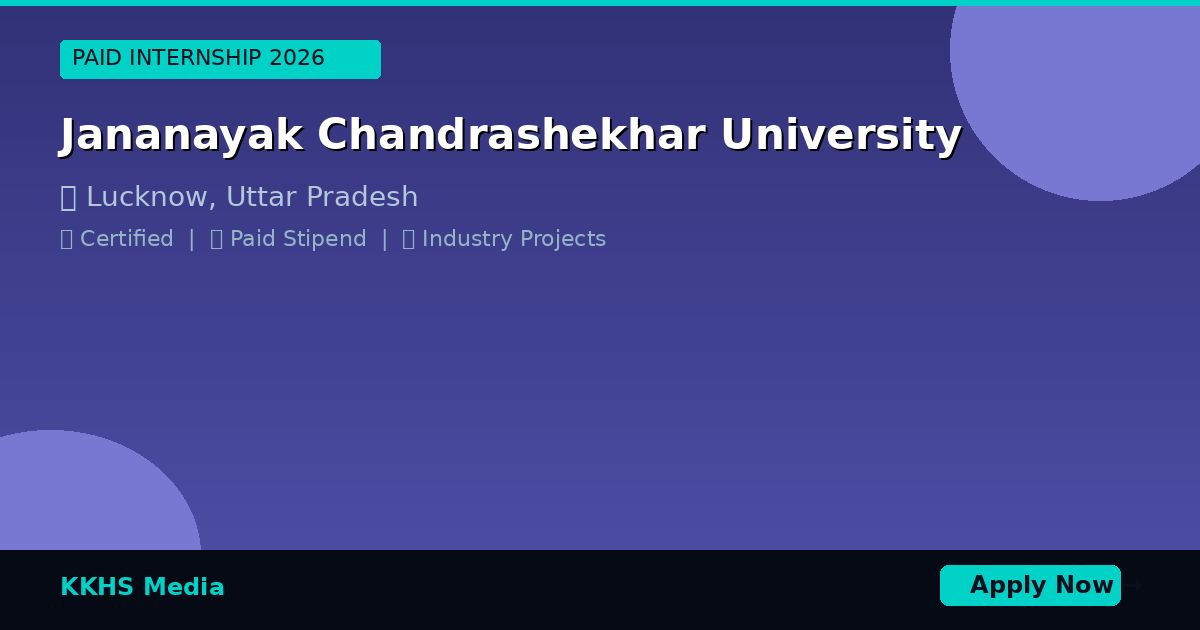 PAID INTERNSHIP 2026

Jananayak Chandrashekhar University

Lucknow, Uttar Pradesh

Certified | Paid Stipend | Industry Projects

KKHS Media

Apply Now